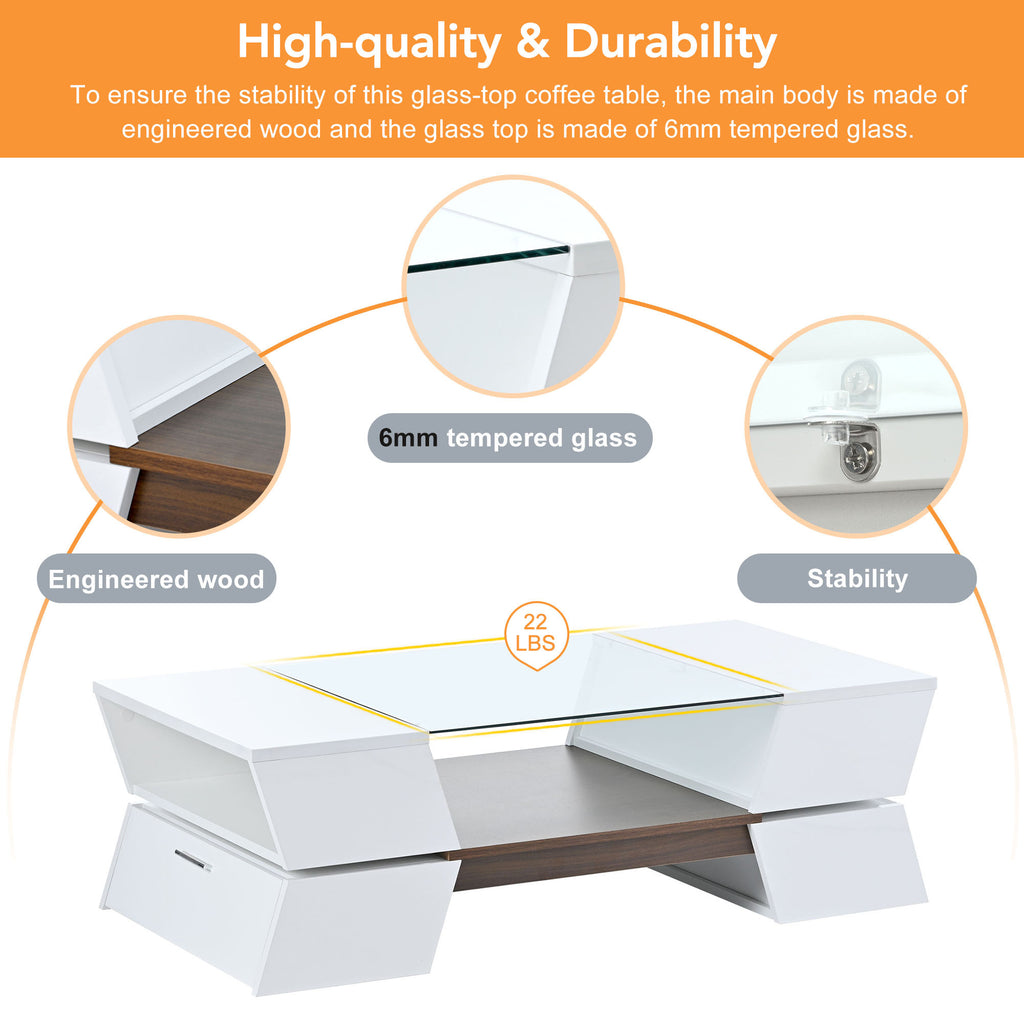 High-quality & Durability

To ensure the stability of this glass-top coffee table, the main body is made of engineered wood and the glass top is made of 6mm tempered glass.

6mm tempered glass

Engineered wood

Stability

22 LBS